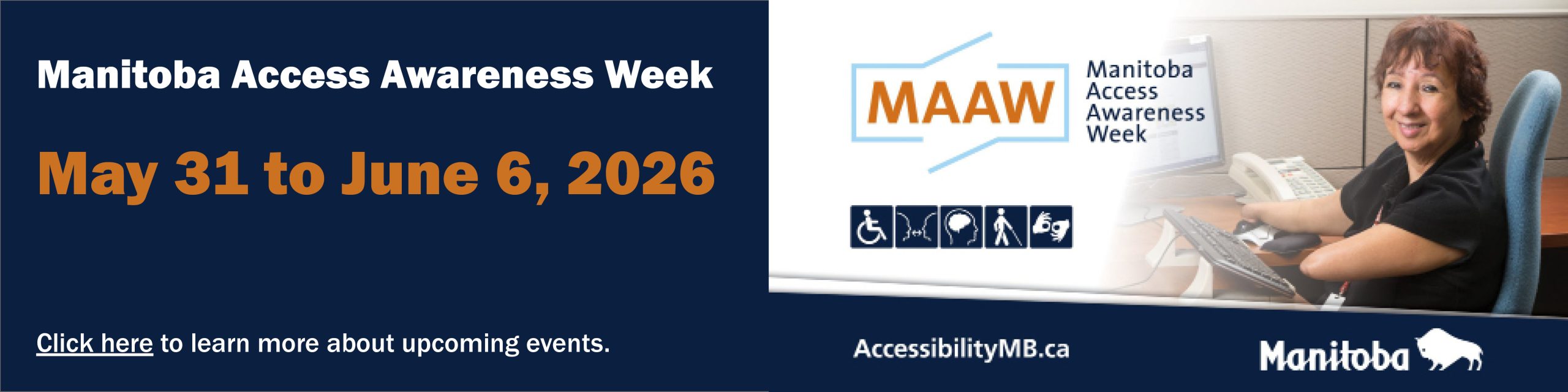 Manitoba Access Awareness Week

May 31 to June 6, 2026

Click here to learn more about upcoming events.

MAAW

Manitoba Access Awareness Week

AccessibilityMB.ca

Manitoba